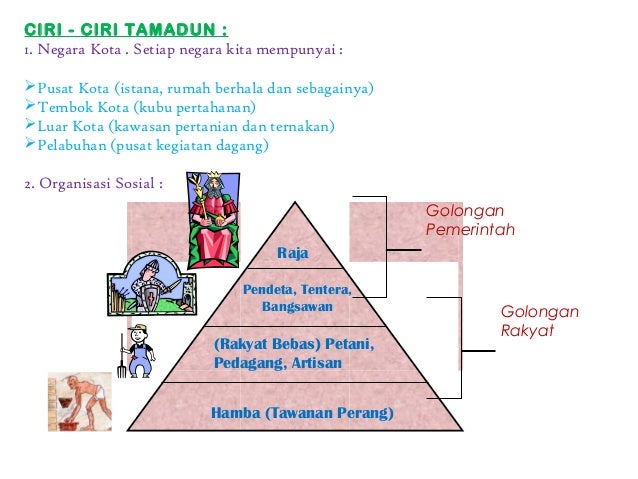 CIRI - CIRI TAMADUN :
1. Negara Kota . Setiap negara kita mempunyai :

➢Pusat Kota (istana, rumah berhala dan sebagainya)
➢Tembok Kota (kubu pertahanan)
➢Luar Kota (kawasan pertanian dan ternakan)
➢Pelabuhan (pusat kegiatan dagang)

2. Organisasi Sosial :

Raja

Pendeta, Tentera, Bangsawan

(Rakyat Bebas) Petani, Pedagang, Artisan

Hamba (Tawanan Perang)

Golongan Pemerintah

Golongan Rakyat